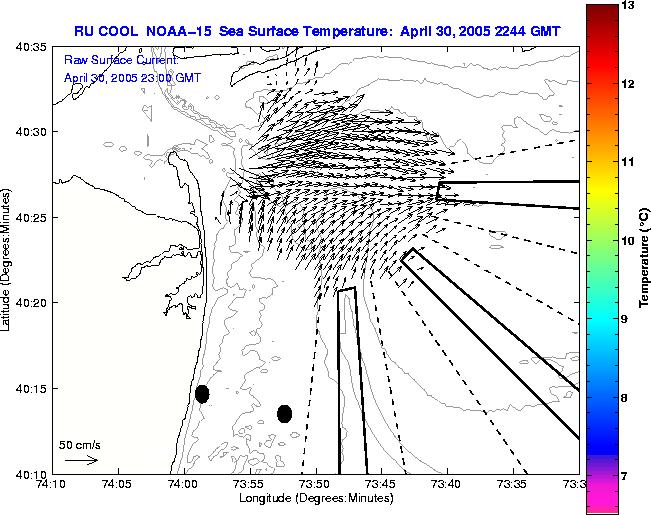 RU COOL NOAA-15 Sea Surface Temperature: April 30, 2005 2244 GMT

Raw Surface Current:
April 30, 2005 23:00 GMT

Latitude (Degrees:Minutes)

40:35
40:30
40:25
40:20
40:15
40:10

50 cm/s

74:10 74:05 74:00 73:55 73:50 73:45 73:40 73:35 73:3

Longitude (Degrees:Minutes)

13
12
11
10
9
8
7

Temperature (°C)